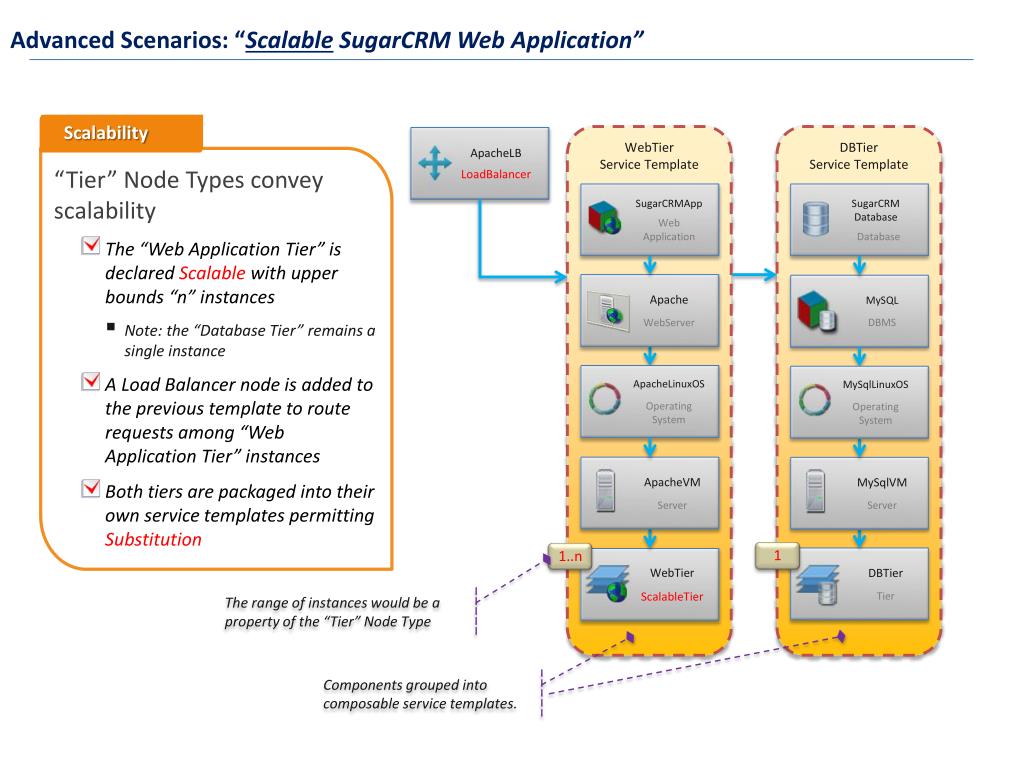 Advanced Scenarios: "Scalable SugarCRM Web Application"

Scalability

"Tier" Node Types convey scalability

The "Web Application Tier" is declared Scalable with upper bounds "n" instances

Note: the "Database Tier" remains a single instance

A Load Balancer node is added to the previous template to route requests among "Web Application Tier" instances

Both tiers are packaged into their own service templates permitting Substitution

ApacheLB
LoadBalancer

WebTier
Service Template

SugarCRMApp
Web Application

Apache
WebServer

ApacheLinuxOS
Operating System

ApacheVM
Server

1..n

WebTier
ScalableTier

DBTier
Service Template

SugarCRM Database
Database

MySQL
DBMS

MySqlLinuxOS
Operating System

MySqlVM
Server

1

DBTier
Tier

The range of instances would be a property of the "Tier" Node Type

Components grouped into composable service templates.